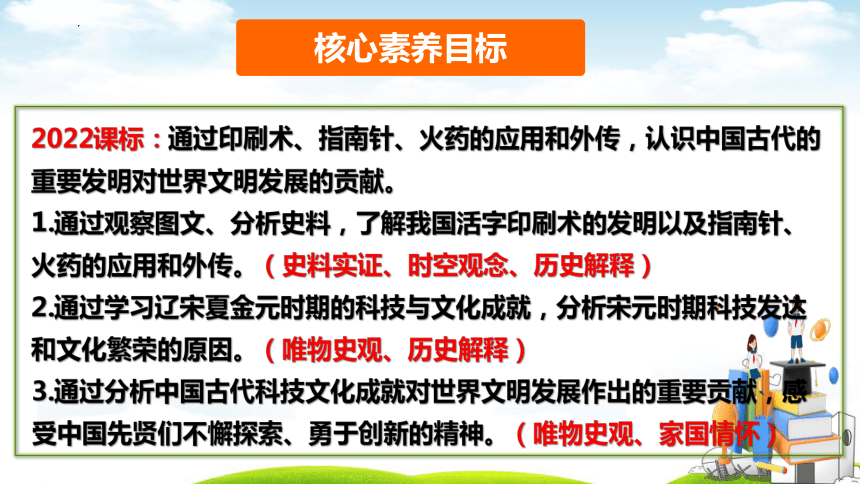 核心素养目标

2022课标：通过印刷术、指南针、火药的应用和外传，认识中国古代的重要发明对世界文明发展的贡献。

1.通过观察图文、分析史料，了解我国活字印刷术的发明以及指南针、火药的应用和外传。（史料实证、时空观念、历史解释）

2.通过学习辽宋夏金元时期的科技与文化成就，分析宋元时期科技发达和文化繁荣的原因。（唯物史观、历史解释）

3.通过分析中国古代科技文化成就对世界文明发展作出的重要贡献，感受中国先贤们不懈探索、勇于创新的精神。（唯物史观、家国情怀）